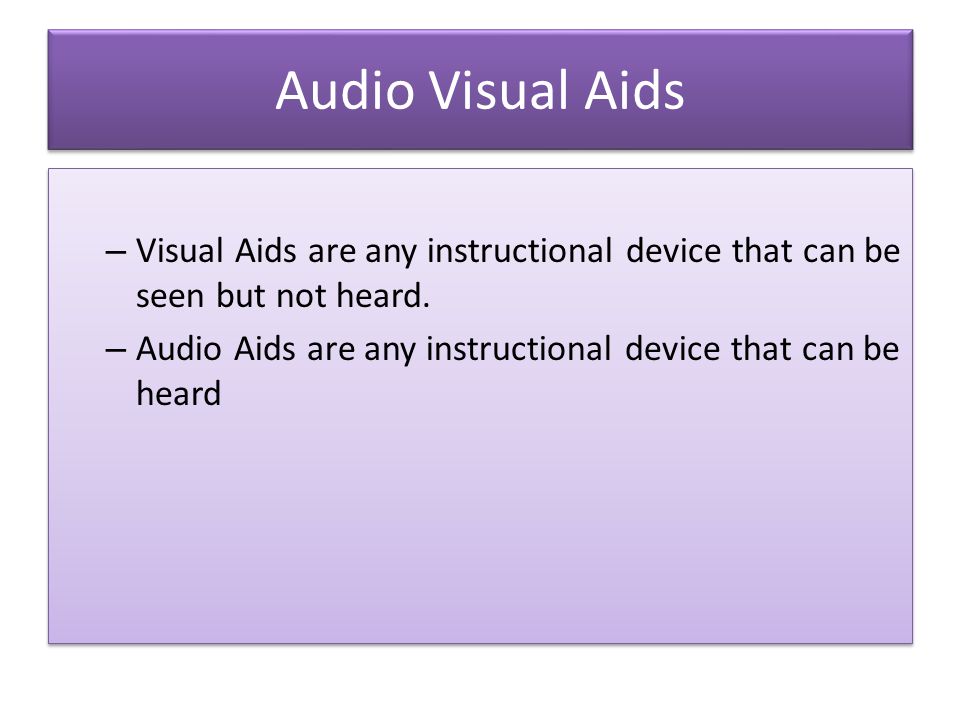 Audio Visual Aids

– Visual Aids are any instructional device that can be seen but not heard.

– Audio Aids are any instructional device that can be heard